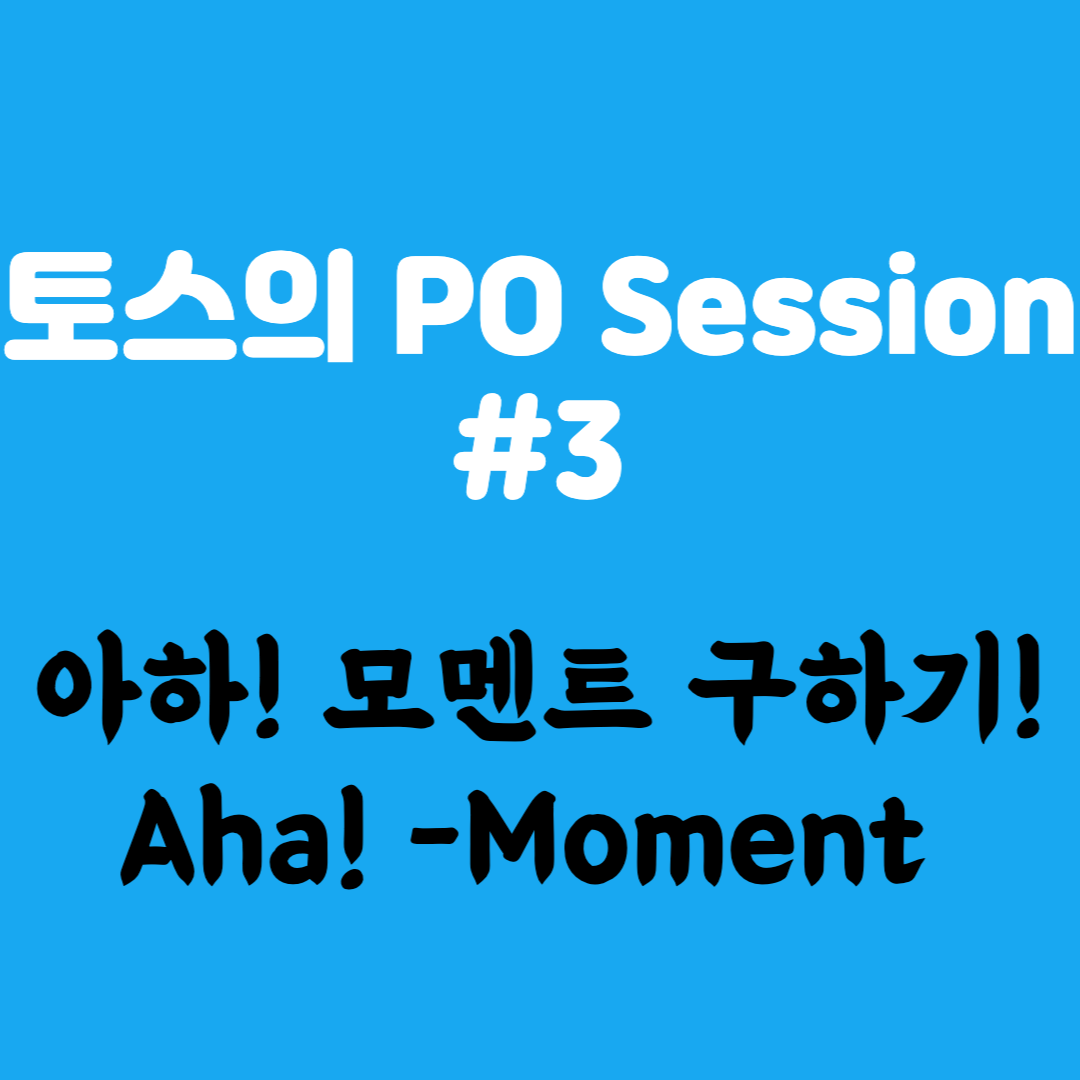 토스의 PO Session #3

아하! 모멘트 구하기!
Aha! -Moment